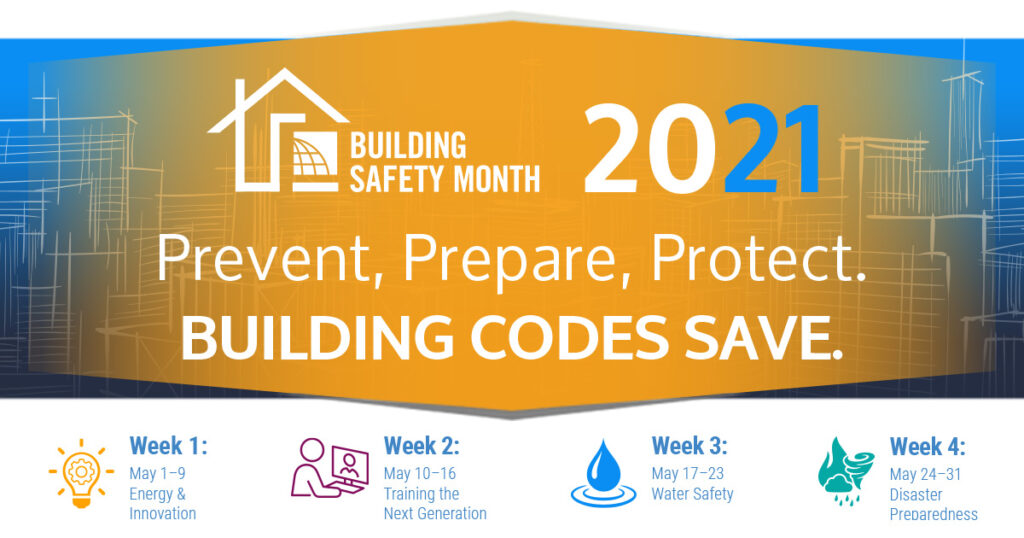 BUILDING SAFETY MONTH 2021

Prevent, Prepare, Protect.

BUILDING CODES SAVE.

Week 1:
May 1–9
Energy & Innovation

Week 2:
May 10–16
Training the Next Generation

Week 3:
May 17–23
Water Safety

Week 4:
May 24–31
Disaster Preparedness